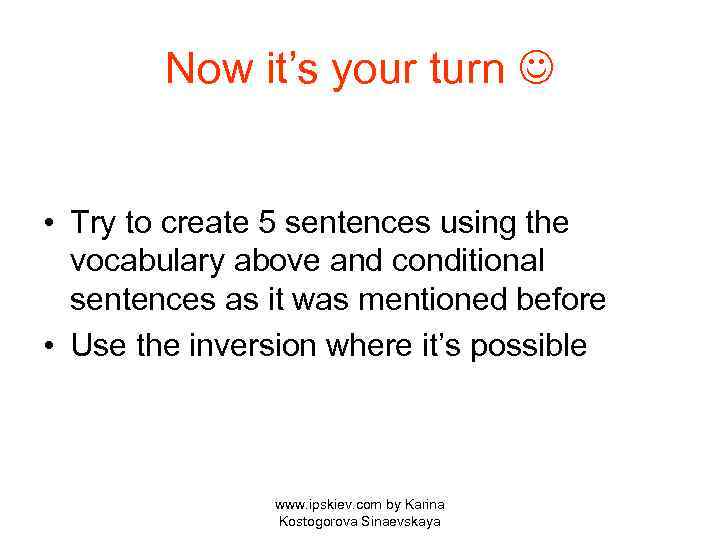 Now it's your turn ☺

• Try to create 5 sentences using the vocabulary above and conditional sentences as it was mentioned before
• Use the inversion where it's possible

www.ipskiev.com by Karina Kostogorova Sinaevskaya